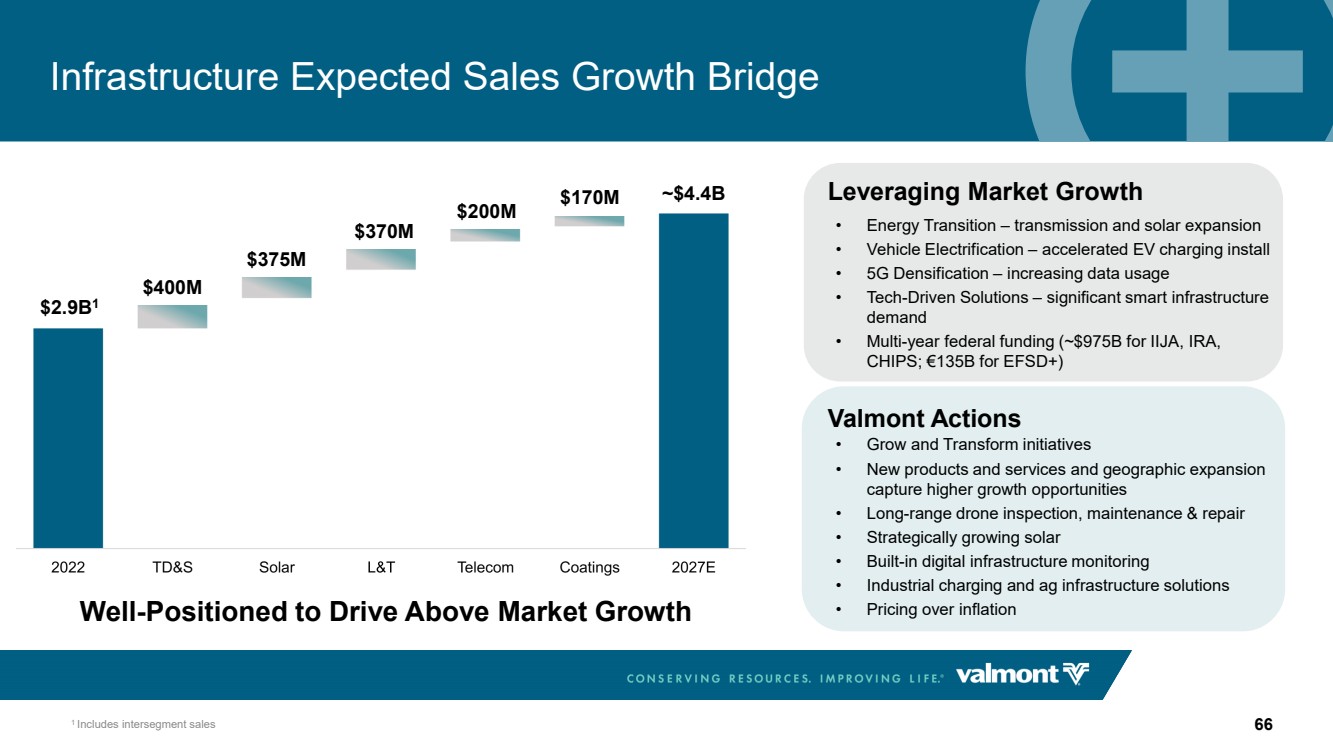 Infrastructure Expected Sales Growth Bridge

$2.9B$^{1}$

$400M

$375M

$370M

$200M

$170M

~$4.4B

2022 TD&S Solar L&T Telecom Coatings 2027E

Well-Positioned to Drive Above Market Growth

Leveraging Market Growth

• Energy Transition – transmission and solar expansion
• Vehicle Electrification – accelerated EV charging install
• 5G Densification – increasing data usage
• Tech-Driven Solutions – significant smart infrastructure demand
• Multi-year federal funding (~$975B for IIJA, IRA, CHIPS; €135B for EFSD+)

Valmont Actions

• Grow and Transform initiatives
• New products and services and geographic expansion capture higher growth opportunities
• Long-range drone inspection, maintenance & repair
• Strategically growing solar
• Built-in digital infrastructure monitoring
• Industrial charging and ag infrastructure solutions
• Pricing over inflation

CONSERVING RESOURCES. IMPROVING LIFE.® valmont

$^{1}$ Includes intersegment sales

66